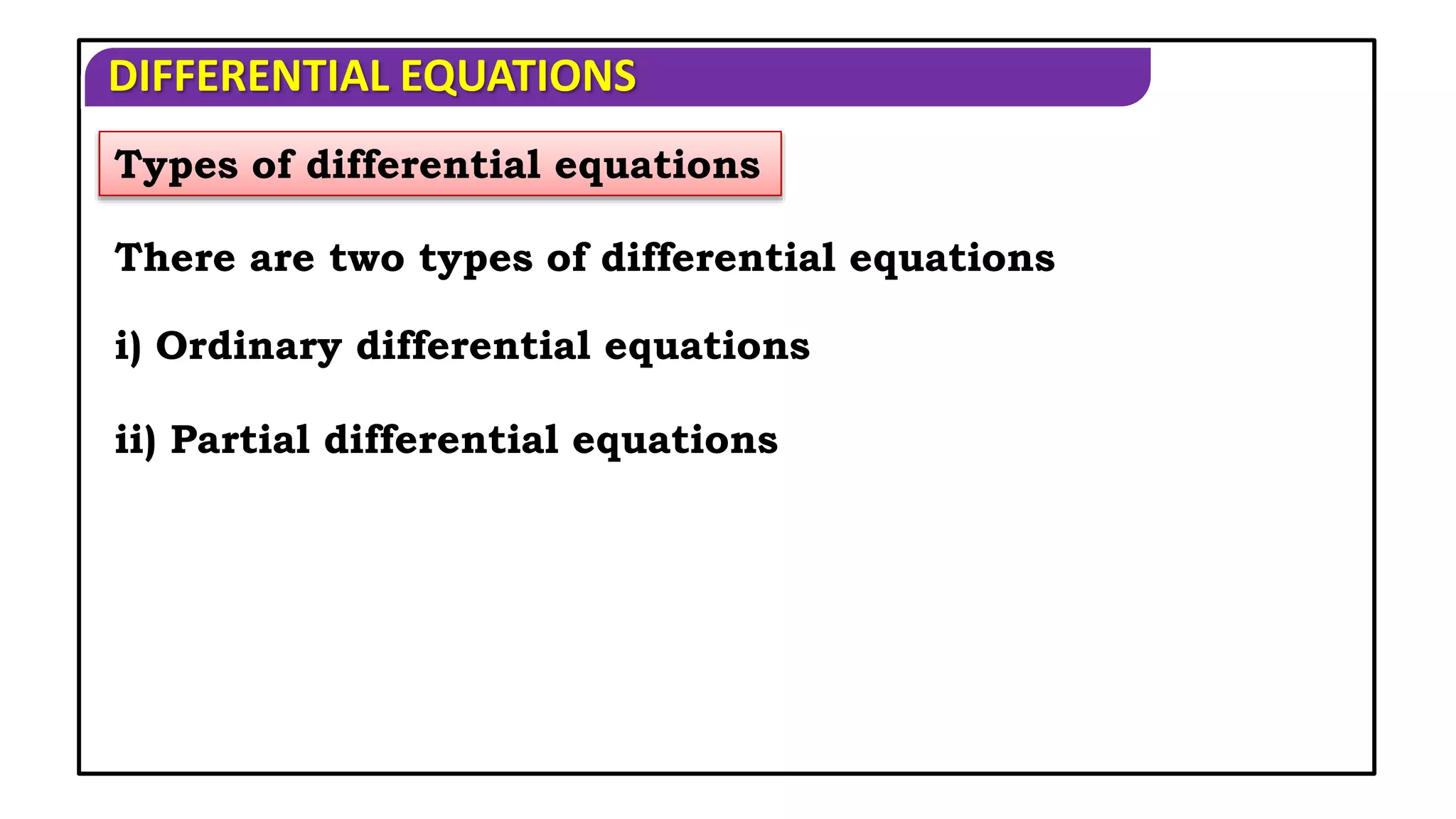 DIFFERENTIAL EQUATIONS

Types of differential equations

There are two types of differential equations

i) Ordinary differential equations

ii) Partial differential equations